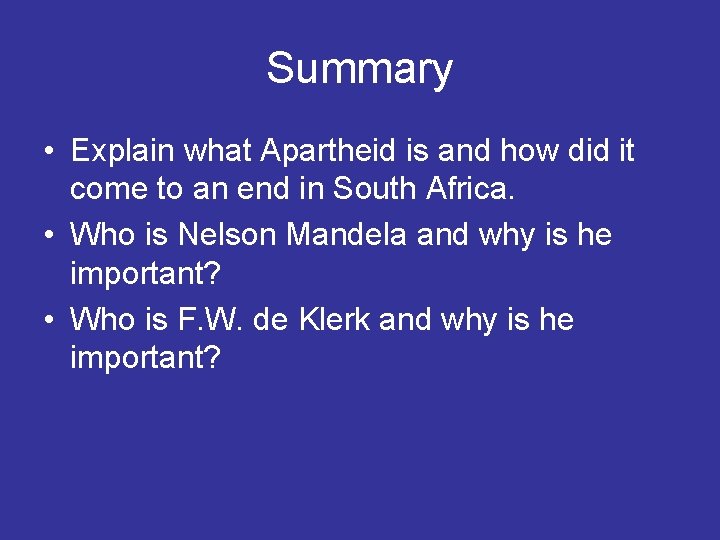 Summary

• Explain what Apartheid is and how did it come to an end in South Africa.
• Who is Nelson Mandela and why is he important?
• Who is F.W. de Klerk and why is he important?